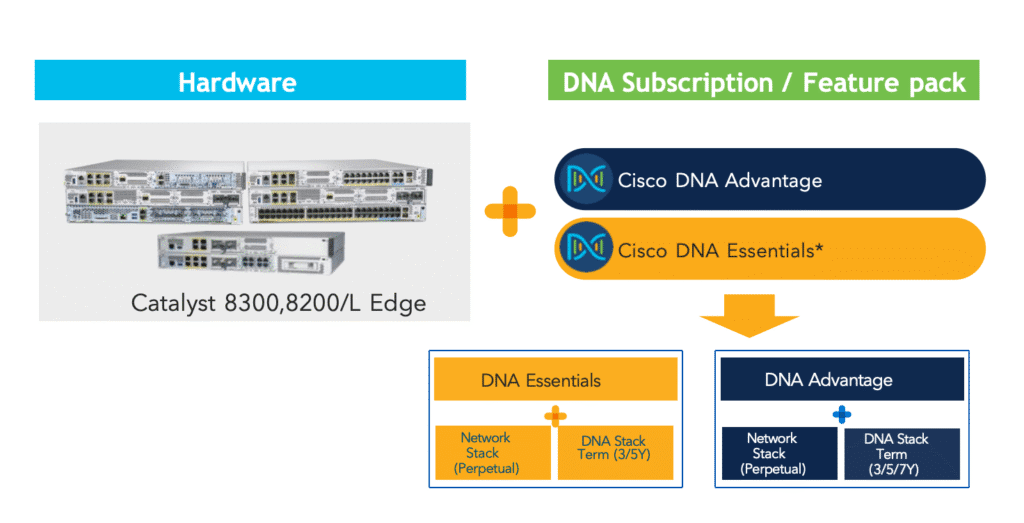 Hardware

Catalyst 8300,8200/L Edge

DNA Subscription / Feature pack

Cisco DNA Advantage

Cisco DNA Essentials*

DNA Essentials

Network Stack (Perpetual)

DNA Stack Term (3/5Y)

DNA Advantage

Network Stack (Perpetual)

DNA Stack Term (3/5/7Y)